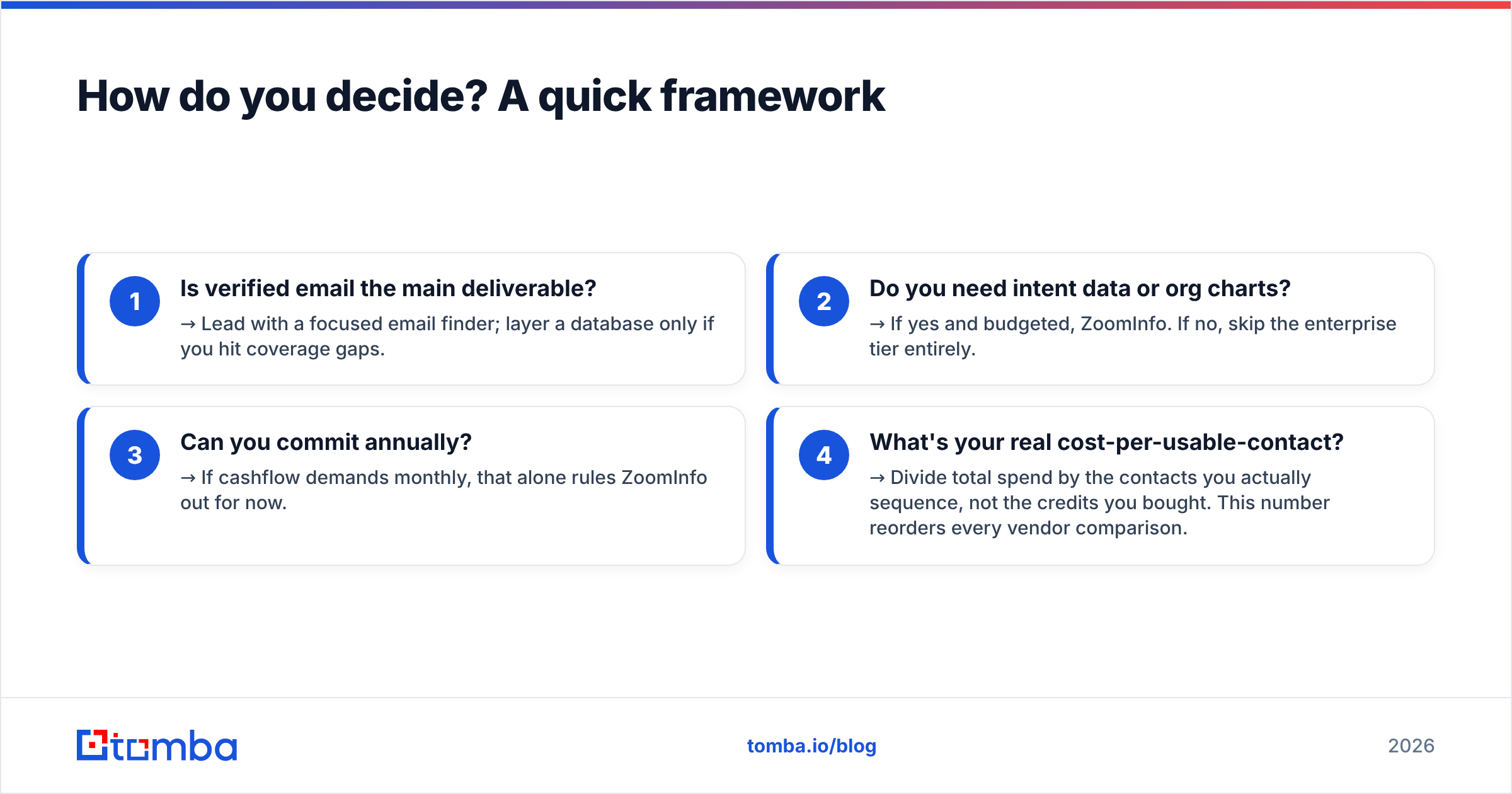 How do you decide? A quick framework

1
Is verified email the main deliverable?
→ Lead with a focused email finder; layer a database only if you hit coverage gaps.

2
Do you need intent data or org charts?
→ If yes and budgeted, ZoomInfo. If no, skip the enterprise tier entirely.

3
Can you commit annually?
→ If cashflow demands monthly, that alone rules ZoomInfo out for now.

4
What's your real cost-per-usable-contact?
→ Divide total spend by the contacts you actually sequence, not the credits you bought. This number reorders every vendor comparison.

tomba

tomba.io/blog

2026